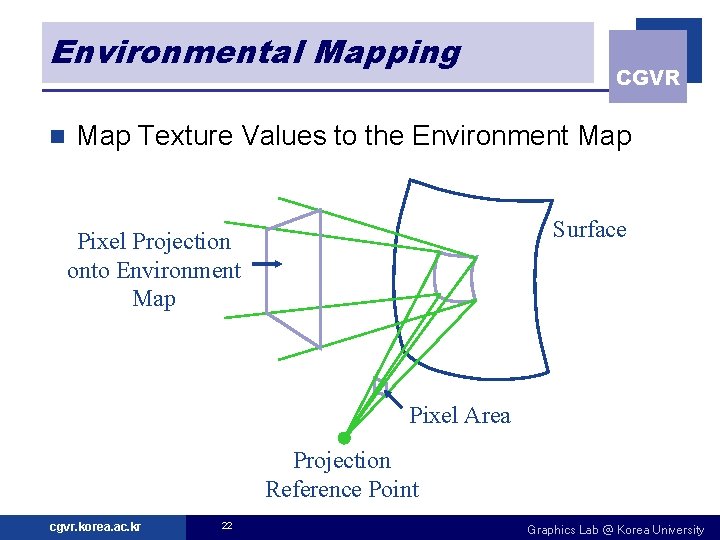 Environmental Mapping

CGVR

Map Texture Values to the Environment Map

Pixel Projection onto Environment Map

Surface

Pixel Area

Projection Reference Point

cgvr.korea.ac.kr

22

Graphics Lab @ Korea University